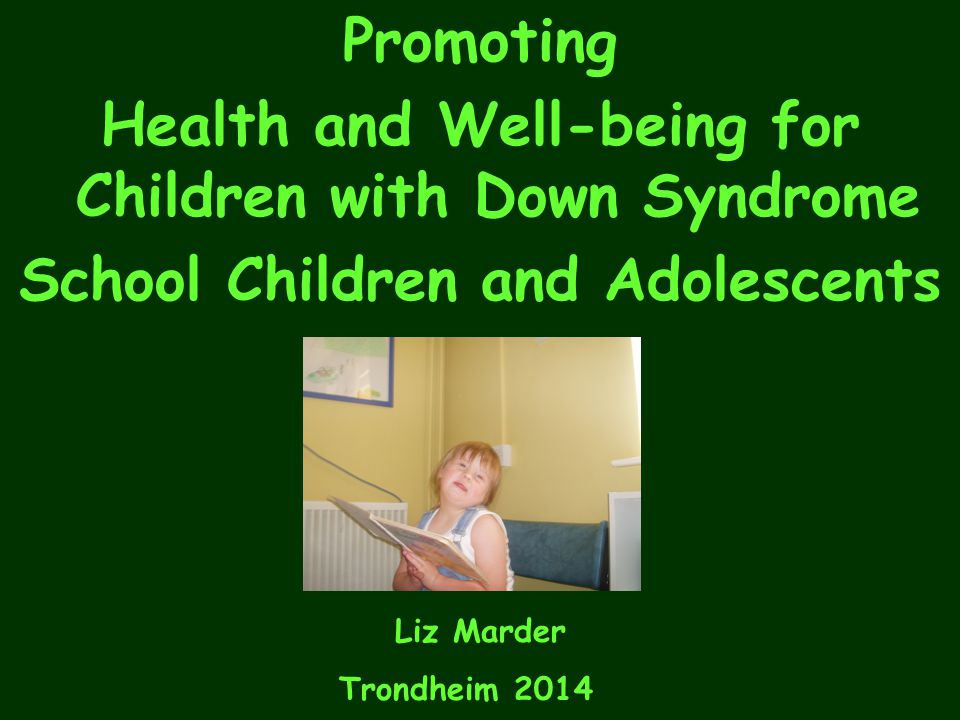 Promoting
Health and Well-being for Children with Down Syndrome
School Children and Adolescents

Liz Marder
Trondheim 2014